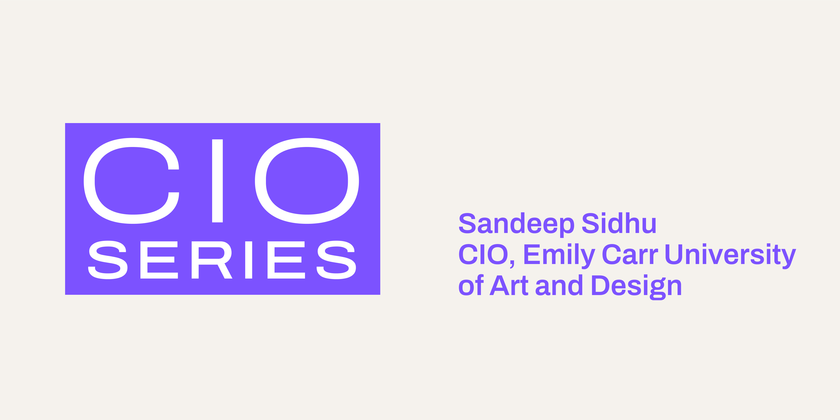 CIO
SERIES

Sandeep Sidhu
CIO, Emily Carr University of Art and Design